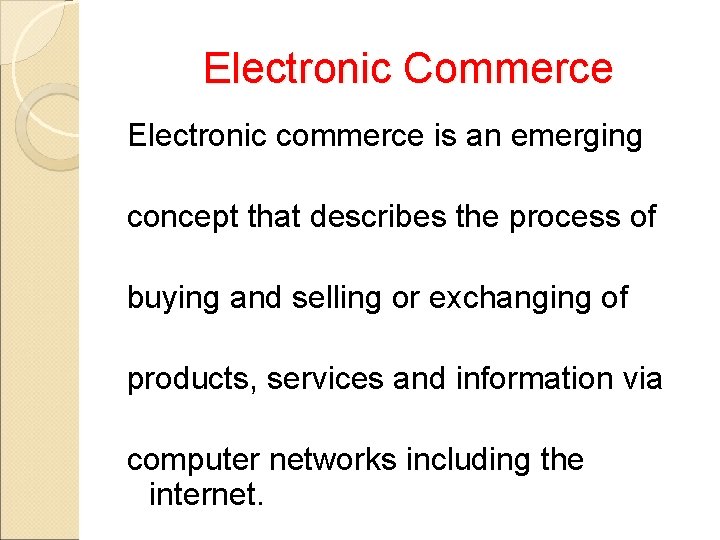 Electronic Commerce

Electronic commerce is an emerging concept that describes the process of buying and selling or exchanging of products, services and information via computer networks including the internet.